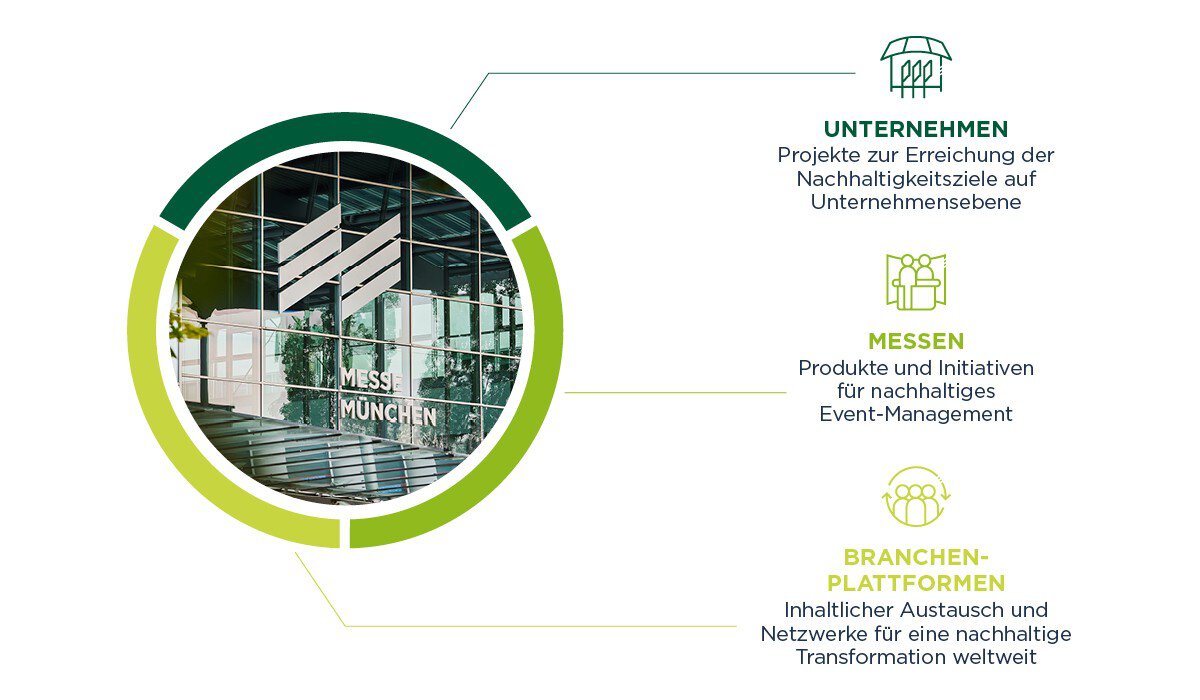 MESSE MÜNCHEN

UNTERNEHMEN
Projekte zur Erreichung der Nachhaltigkeitsziele auf Unternehmensebene

MESSEN
Produkte und Initiativen für nachhaltiges Event-Management

BRANCHEN-PLATTFORMEN
Inhaltlicher Austausch und Netzwerke für eine nachhaltige Transformation weltweit